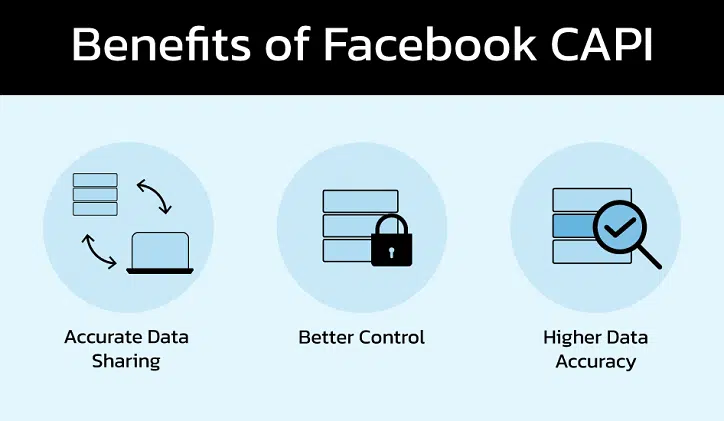 Benefits of Facebook CAPI

Accurate Data Sharing

Better Control

Higher Data Accuracy